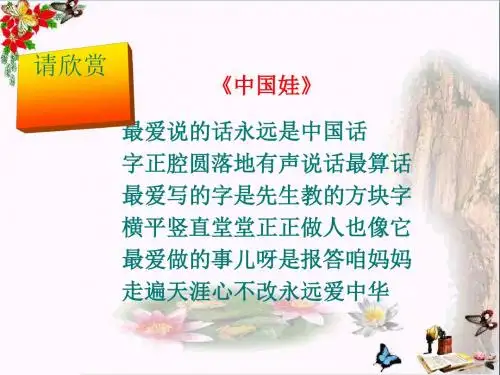 请欣赏

《中国娃》

最爱说的话永远是中国话
字正腔圆落地有声说话最算话
最爱写的字是先生教的方块字
横平竖直堂堂正正做人也像它
最爱做的事儿呀是报答咱妈妈
走遍天涯心不改永远爱中华